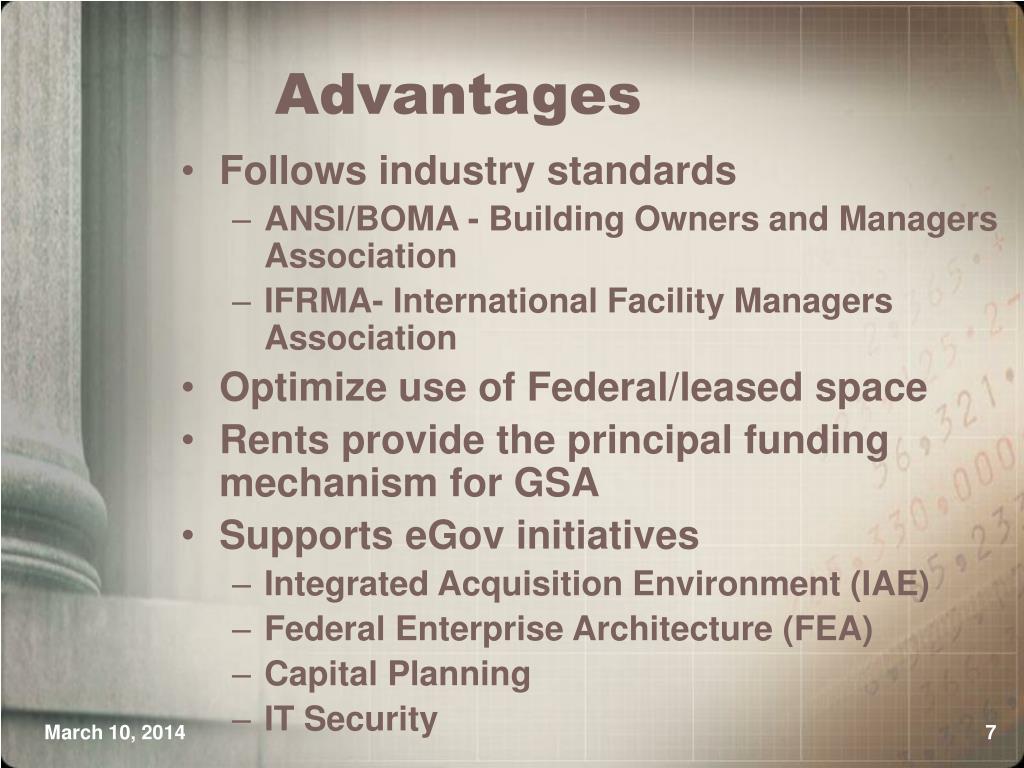 Advantages

• Follows industry standards
  – ANSI/BOMA - Building Owners and Managers Association
  – IFRMA- International Facility Managers Association
• Optimize use of Federal/leased space
• Rents provide the principal funding mechanism for GSA
• Supports eGov initiatives
  – Integrated Acquisition Environment (IAE)
  – Federal Enterprise Architecture (FEA)
  – Capital Planning
  – IT Security

March 10, 2014

7